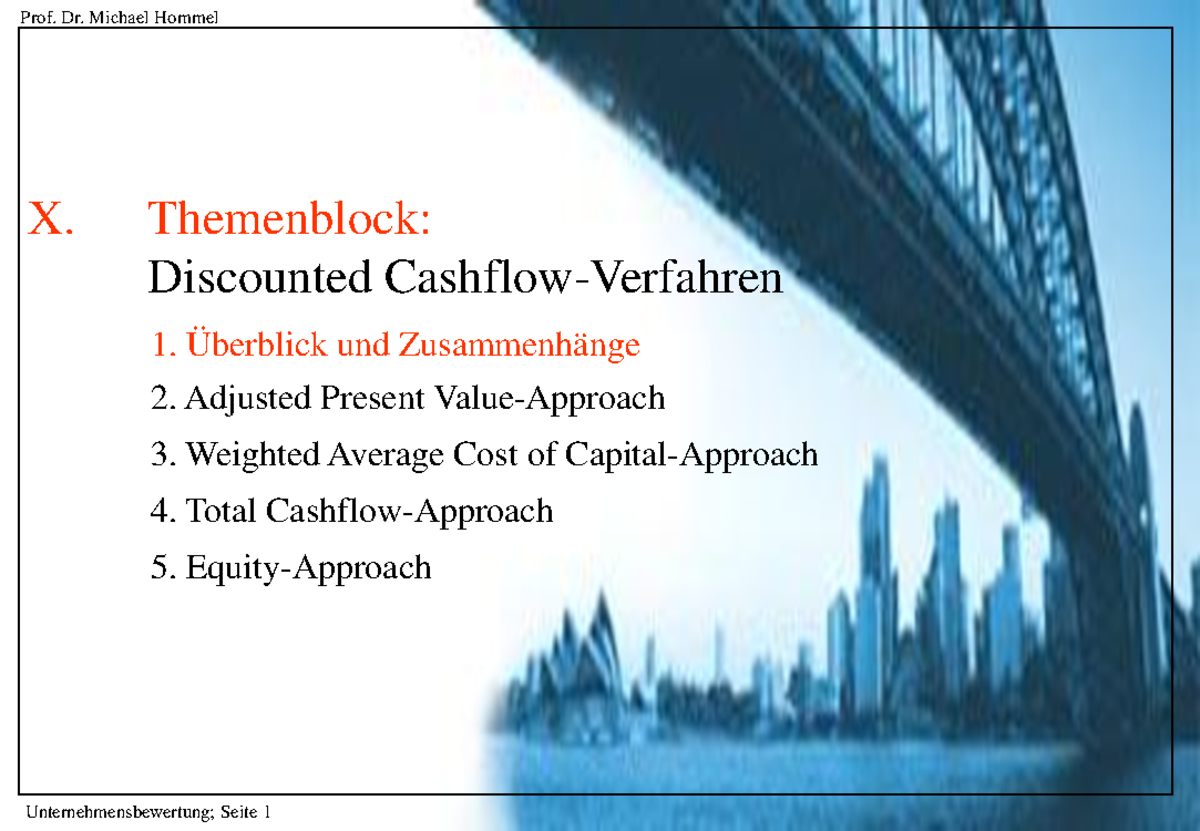 Prof. Dr. Michael Hommel

X. Themenblock:
Discounted Cashflow-Verfahren

1. Überblick und Zusammenhänge
2. Adjusted Present Value-Approach
3. Weighted Average Cost of Capital-Approach
4. Total Cashflow-Approach
5. Equity-Approach

Unternehmensbewertung; Seite 1